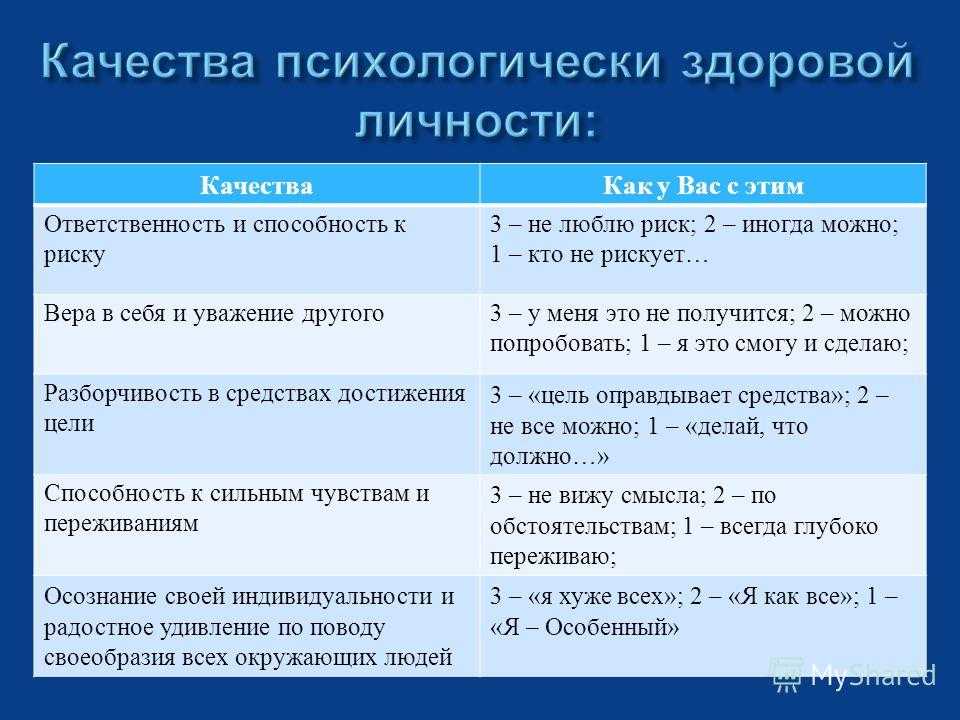 Качества психологически здоровой личности:

| Качества | Как у Вас с этим |
|---|---|
| Ответственность и способность к риску | 3 – не люблю риск; 2 – иногда можно; 1 – кто не рискует… |
| Вера в себя и уважение другого | 3 – у меня это не получится; 2 – можно попробовать; 1 – я это смогу и сделаю; |
| Разборчивость в средствах достижения цели | 3 – «цель оправдывает средства»; 2 – не все можно; 1 – «делай, что должно…» |
| Способность к сильным чувствам и переживаниям | 3 – не вижу смысла; 2 – по обстоятельствам; 1 – всегда глубоко переживаю; |
| Осознание своей индивидуальности и радостное удивление по поводу своеобразия всех окружающих людей | 3 – «я хуже всех»; 2 – «Я как все»; 1 – «Я – Особенный» |

MyShared